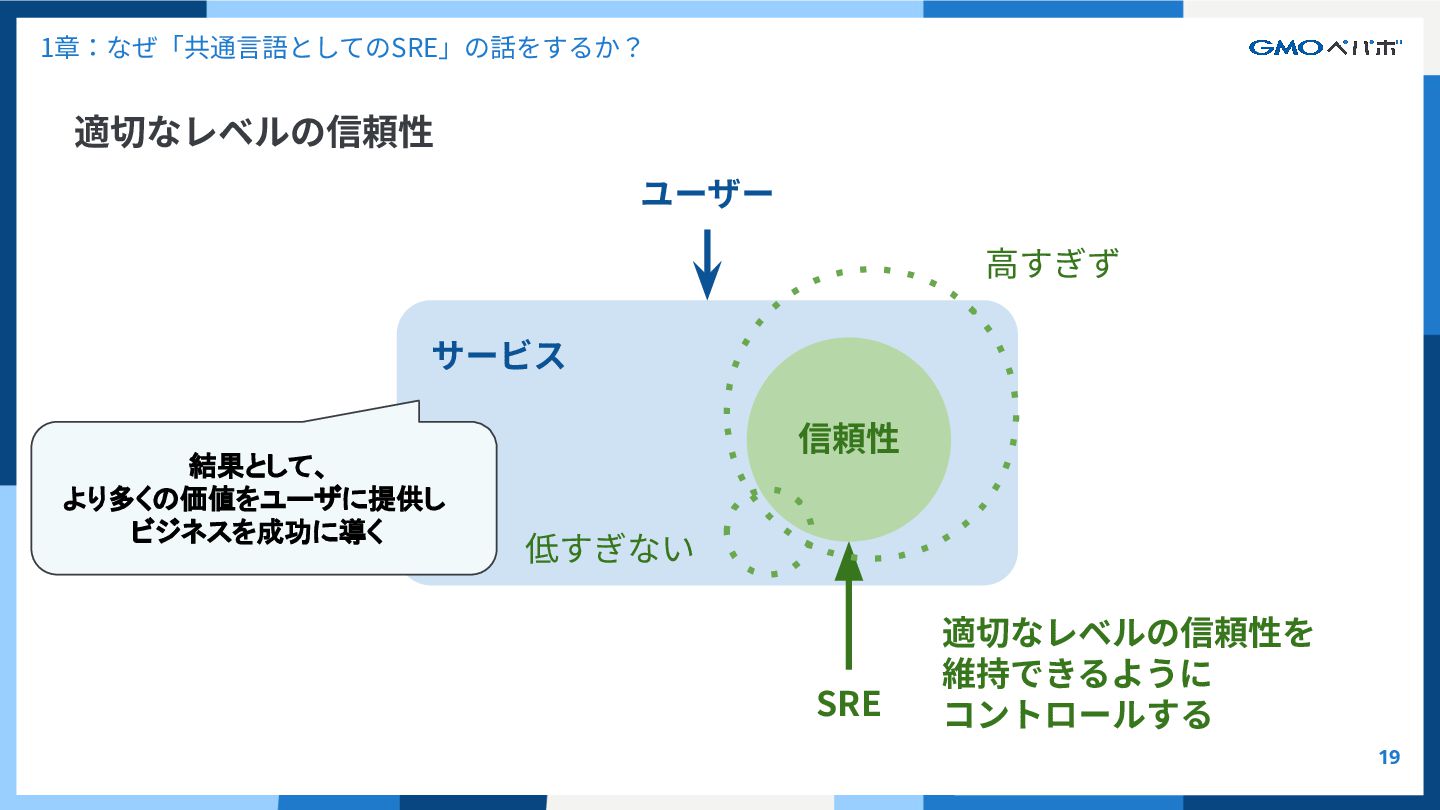 1章：なぜ「共通言語としてのSRE」の話をするか？

GMOペパボ

適切なレベルの信頼性

ユーザー

高すぎず

サービス

信頼性

結果として、
より多くの価値をユーザに提供し
ビジネスを成功に導く

低すぎない

SRE

適切なレベルの信頼性を
維持できるように
コントロールする

19